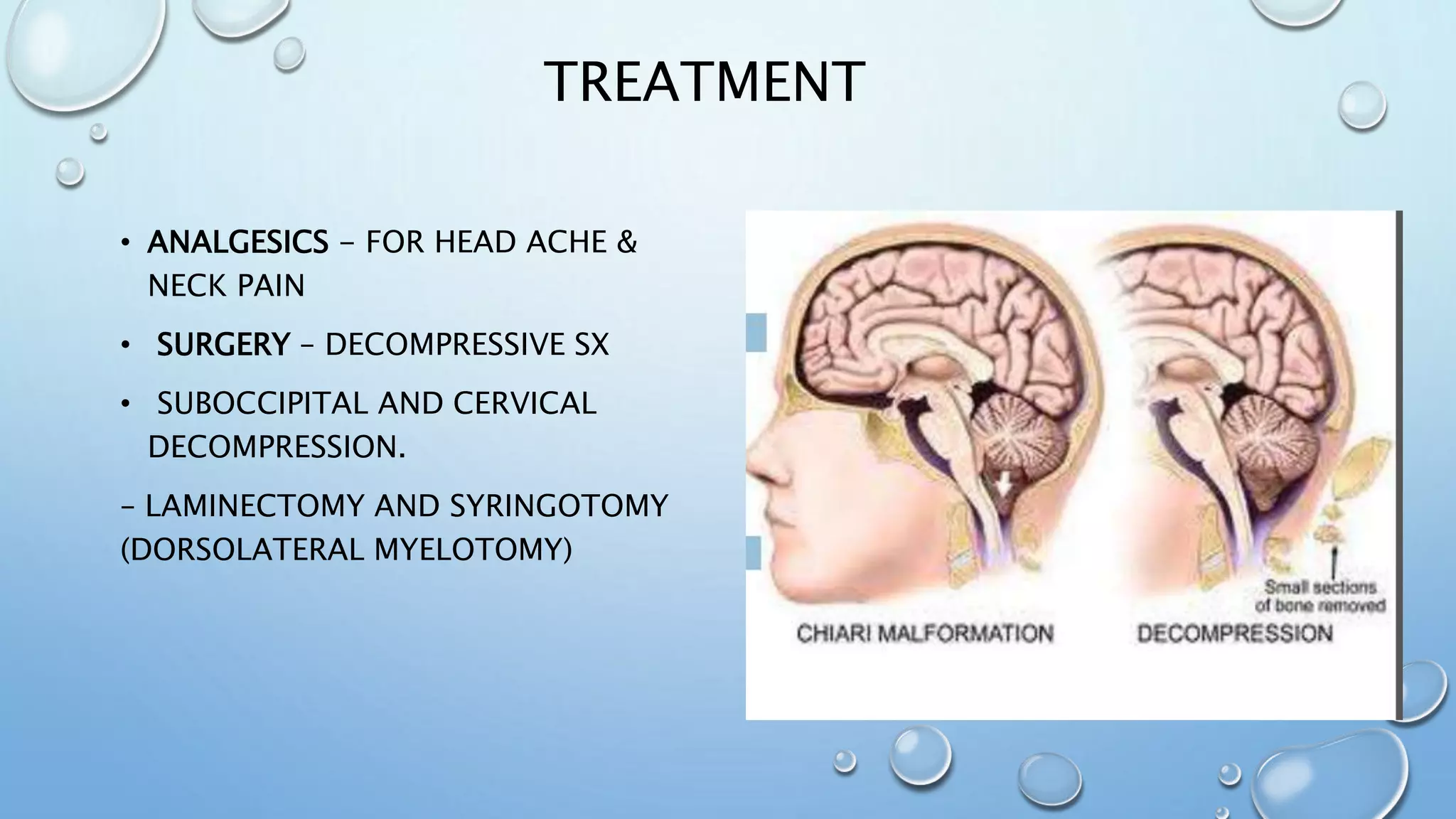 TREATMENT

• ANALGESICS – FOR HEAD ACHE & NECK PAIN

• SURGERY – DECOMPRESSIVE SX

• SUBOCCIPITAL AND CERVICAL DECOMPRESSION.

– LAMINECTOMY AND SYRINGOTOMY (DORSOLATERAL MYELOTOMY)

Small sections of bone removed

CHIARI MALFORMATION

DECOMPRESSION